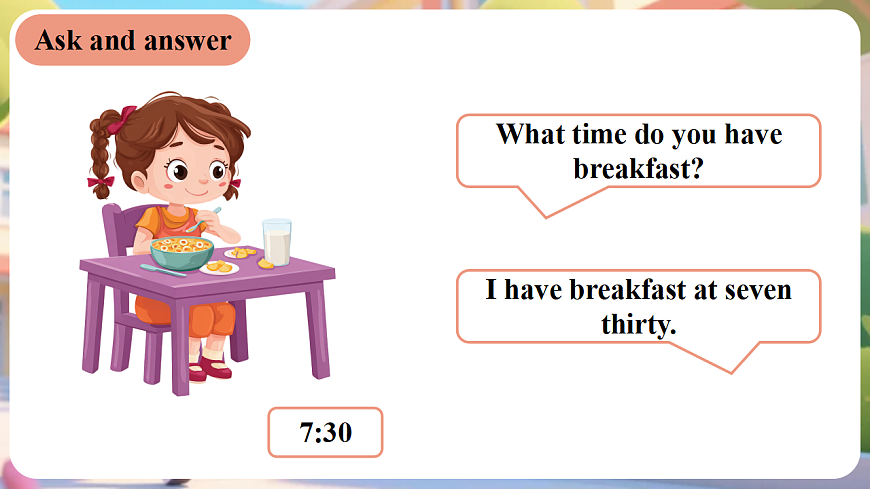 Ask and answer

What time do you have breakfast?

I have breakfast at seven thirty.

7:30